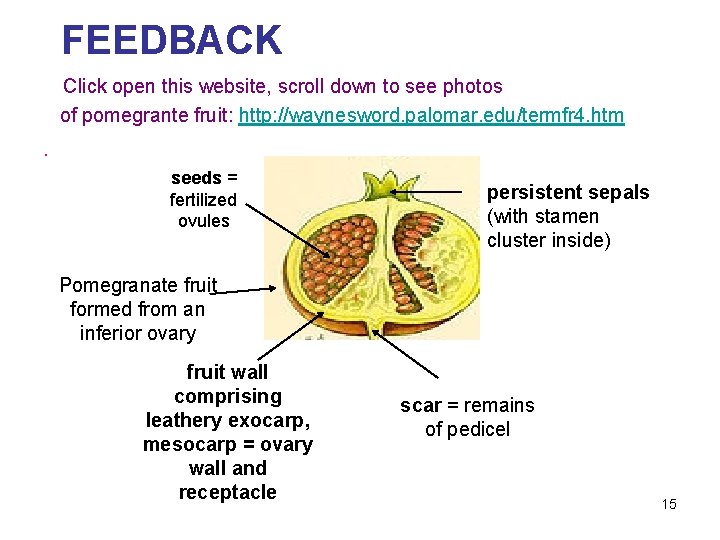 FEEDBACK

Click open this website, scroll down to see photos of pomegrante fruit: http://waynesword.palomar.edu/termfr4.htm

.

seeds = fertilized ovules

persistent sepals (with stamen cluster inside)

Pomegranate fruit formed from an inferior ovary

fruit wall comprising leathery exocarp, mesocarp = ovary wall and receptacle

scar = remains of pedicel

15